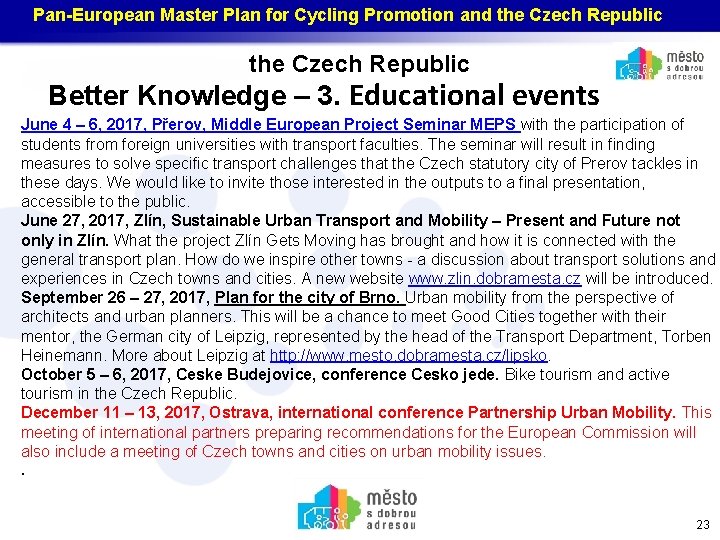 Pan-European Master Plan for Cycling Promotion and the Czech Republic

the Czech Republic

město s dobrou adresou

Better Knowledge – 3. Educational events

June 4 – 6, 2017, Přerov, Middle European Project Seminar MEPS with the participation of students from foreign universities with transport faculties. The seminar will result in finding measures to solve specific transport challenges that the Czech statutory city of Prerov tackles in these days. We would like to invite those interested in the outputs to a final presentation, accessible to the public.

June 27, 2017, Zlín, Sustainable Urban Transport and Mobility – Present and Future not only in Zlín. What the project Zlín Gets Moving has brought and how it is connected with the general transport plan. How do we inspire other towns - a discussion about transport solutions and experiences in Czech towns and cities. A new website www.zlin.dobramesta.cz will be introduced.

September 26 – 27, 2017, Plan for the city of Brno. Urban mobility from the perspective of architects and urban planners. This will be a chance to meet Good Cities together with their mentor, the German city of Leipzig, represented by the head of the Transport Department, Torben Heinemann. More about Leipzig at http://www.mesto.dobramesta.cz/lipsko.

October 5 – 6, 2017, Ceske Budejovice, conference Cesko jede. Bike tourism and active tourism in the Czech Republic.

December 11 – 13, 2017, Ostrava, international conference Partnership Urban Mobility. This meeting of international partners preparing recommendations for the European Commission will also include a meeting of Czech towns and cities on urban mobility issues.

.

město s dobrou adresou

23